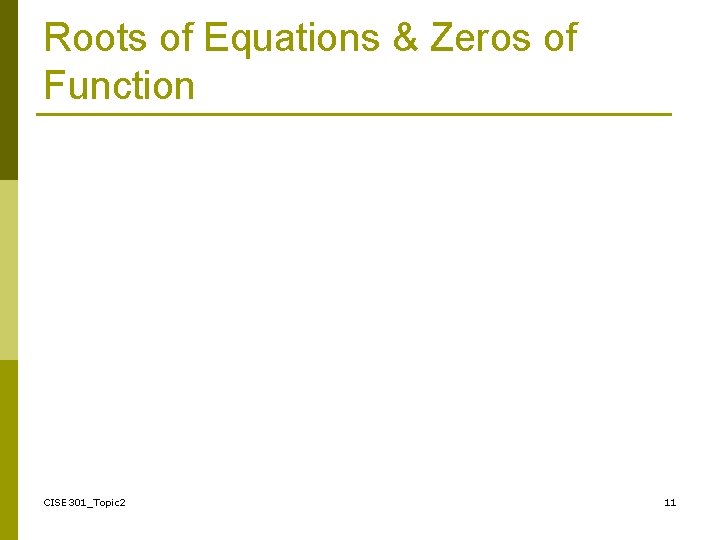 Roots of Equations & Zeros of Function

CISE301_Topic2

11